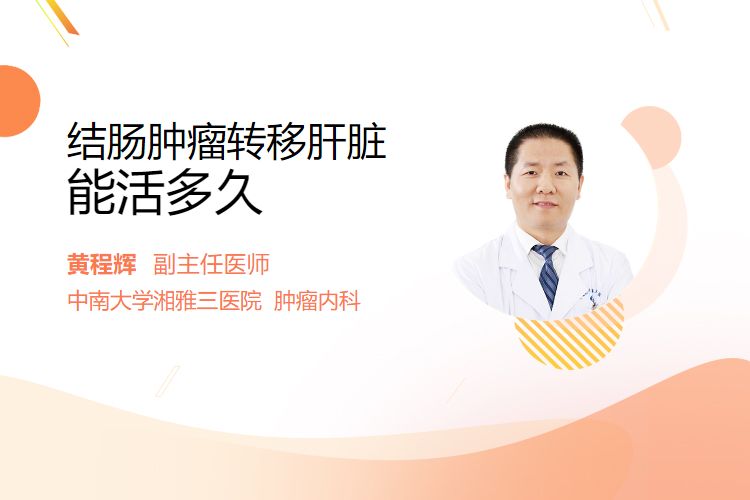 结肠肿瘤转移肝脏
能活多久

黄程辉　副主任医师
中南大学湘雅三医院　肿瘤内科